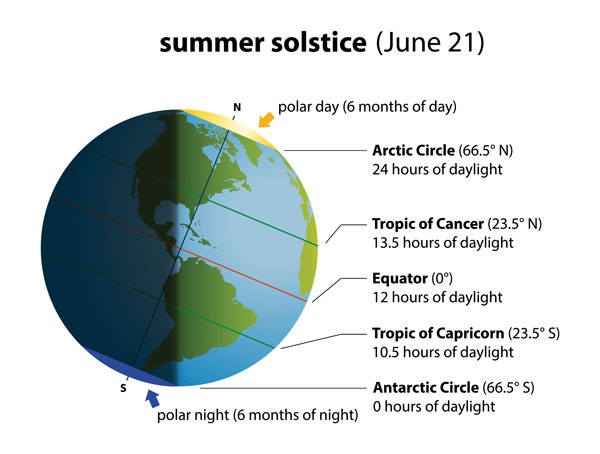 summer solstice (June 21)

N

polar day (6 months of day)

Arctic Circle (66.5° N)
24 hours of daylight

Tropic of Cancer (23.5° N)
13.5 hours of daylight

Equator (0°)
12 hours of daylight

Tropic of Capricorn (23.5° S)
10.5 hours of daylight

Antarctic Circle (66.5° S)
0 hours of daylight

S

polar night (6 months of night)